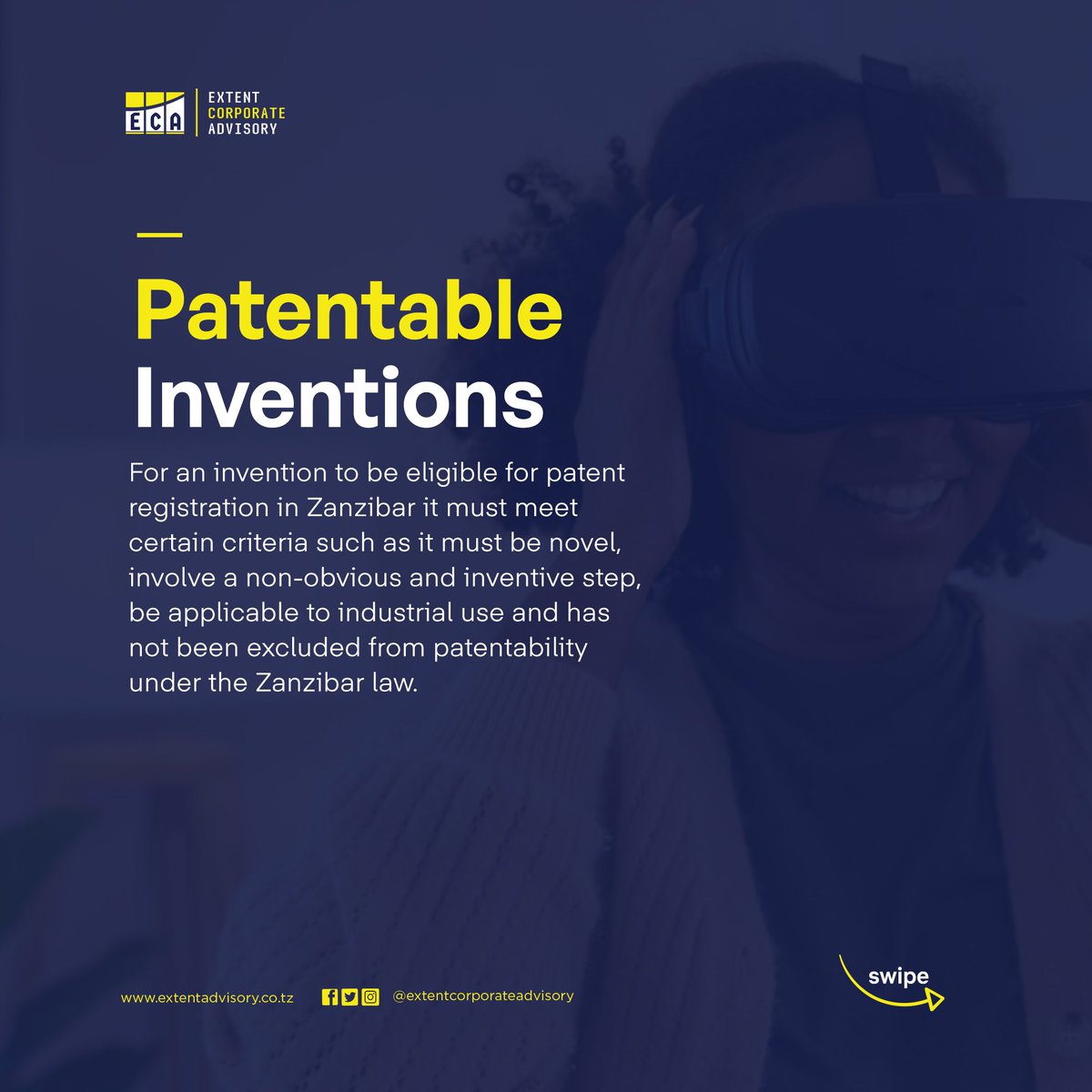 ECA EXTENT CORPORATE ADVISORY

Patentable Inventions

For an invention to be eligible for patent registration in Zanzibar it must meet certain criteria such as it must be novel, involve a non-obvious and inventive step, be applicable to industrial use and has not been excluded from patentability under the Zanzibar law.

www.extentadvisory.co.tz @extentcorporateadvisory

swipe